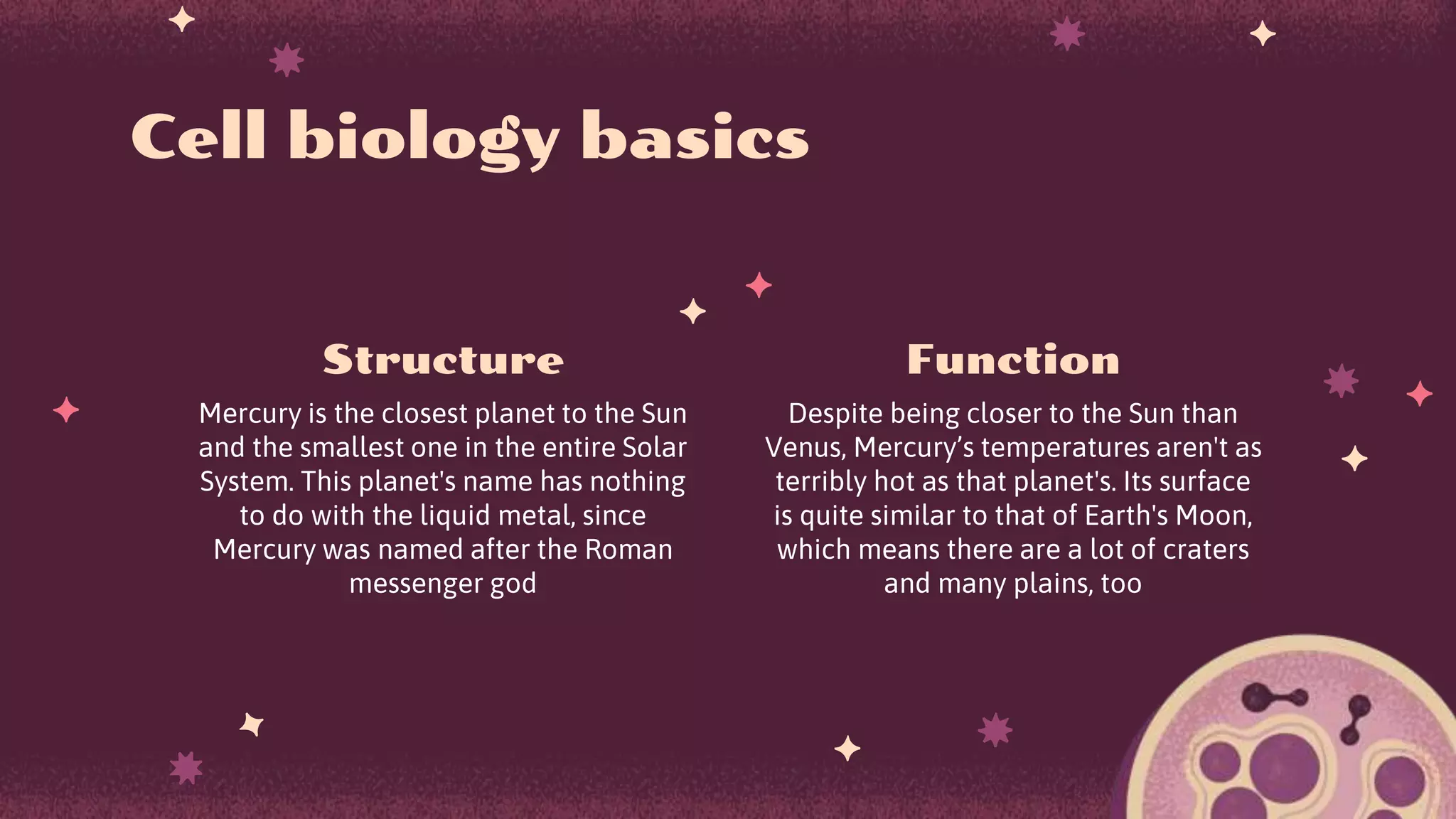 Cell biology basics

Structure

Mercury is the closest planet to the Sun and the smallest one in the entire Solar System. This planet's name has nothing to do with the liquid metal, since Mercury was named after the Roman messenger god

Function

Despite being closer to the Sun than Venus, Mercury’s temperatures aren't as terribly hot as that planet's. Its surface is quite similar to that of Earth's Moon, which means there are a lot of craters and many plains, too